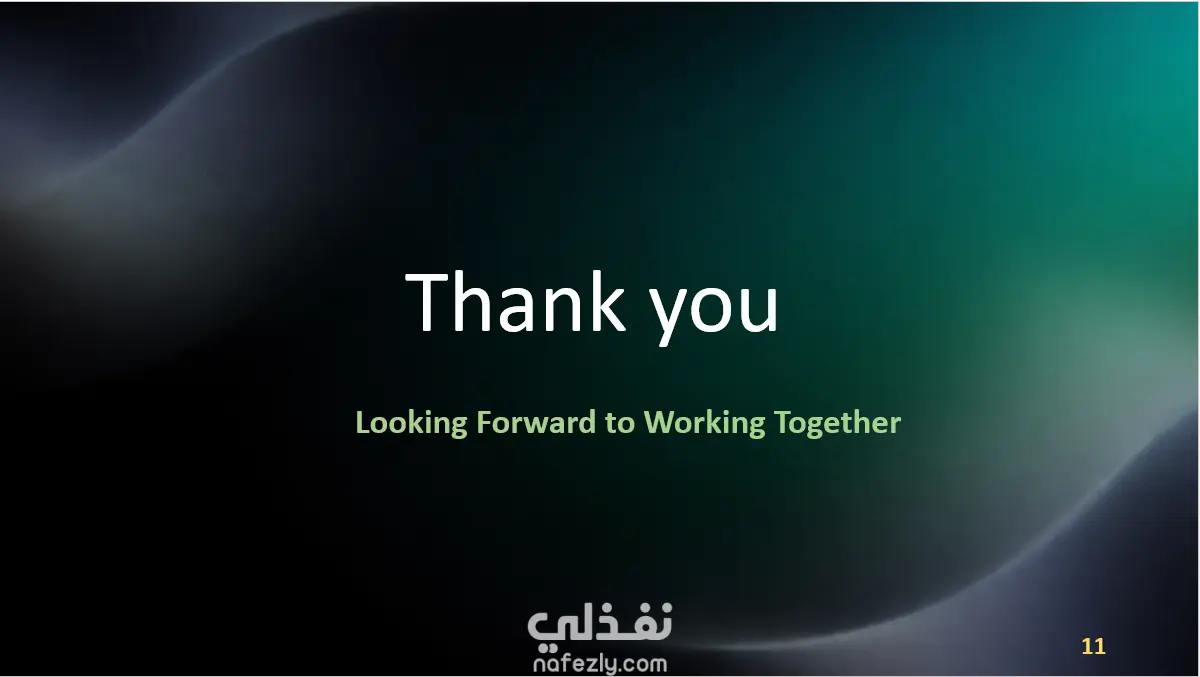 Thank you

Looking Forward to Working Together

نفذلي
nafezly.com

11